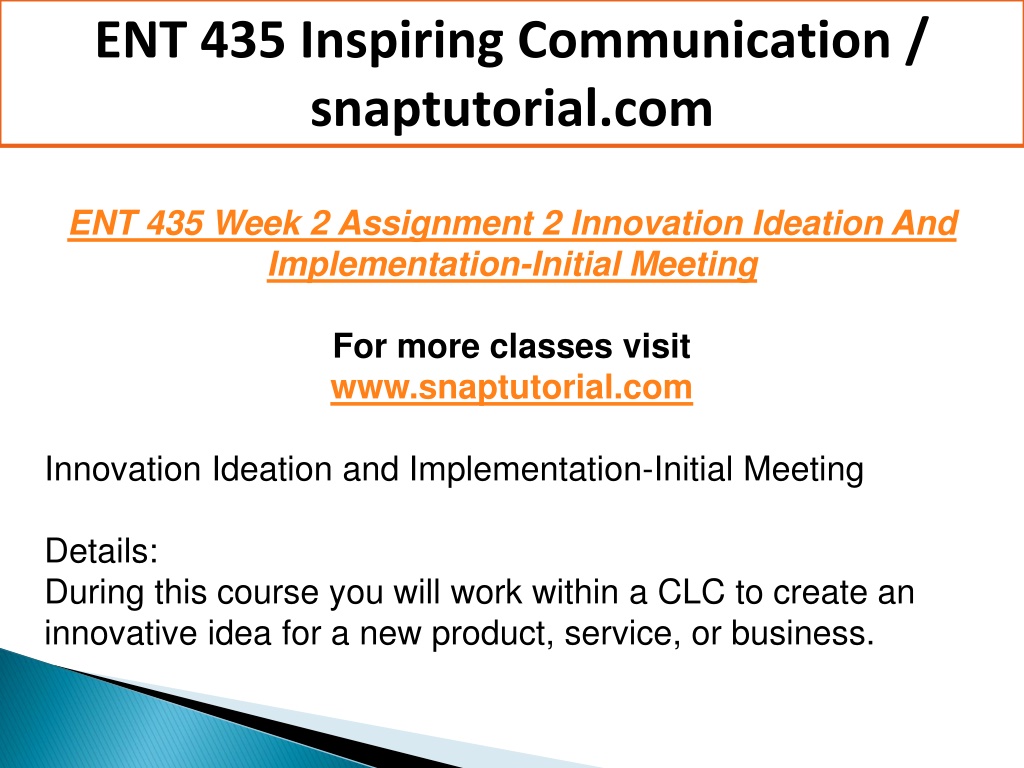 ENT 435 Inspiring Communication / snaptutorial.com

ENT 435 Week 2 Assignment 2 Innovation Ideation And Implementation-Initial Meeting

For more classes visit
www.snaptutorial.com

Innovation Ideation and Implementation-Initial Meeting

Details:
During this course you will work within a CLC to create an innovative idea for a new product, service, or business.